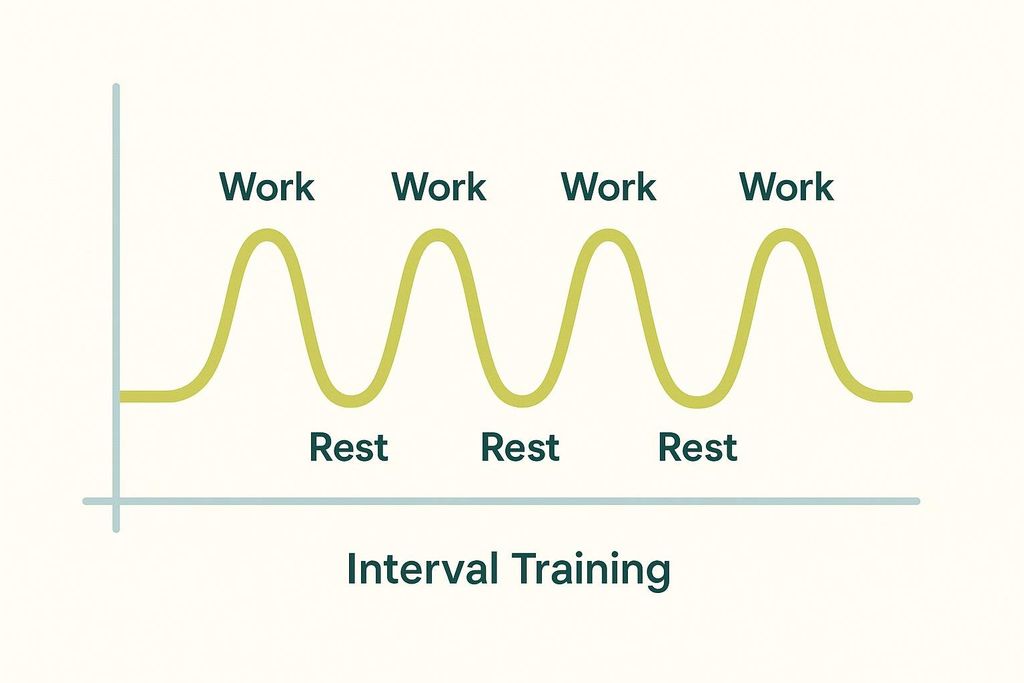 Work Work Work Work

Rest Rest Rest

Interval Training